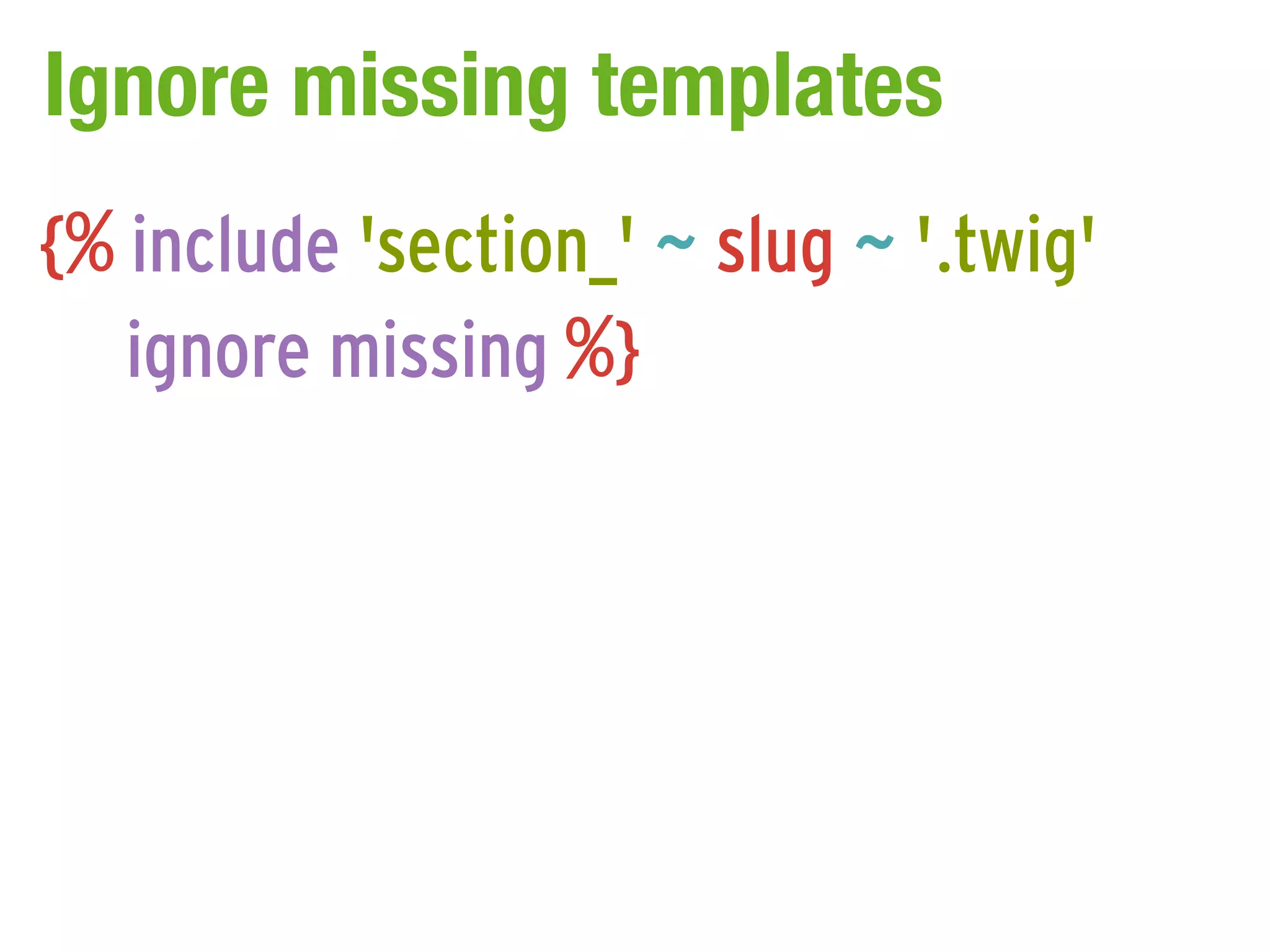 Ignore missing templates

{% include 'section_' ~ slug ~ '.twig'
    ignore missing %}